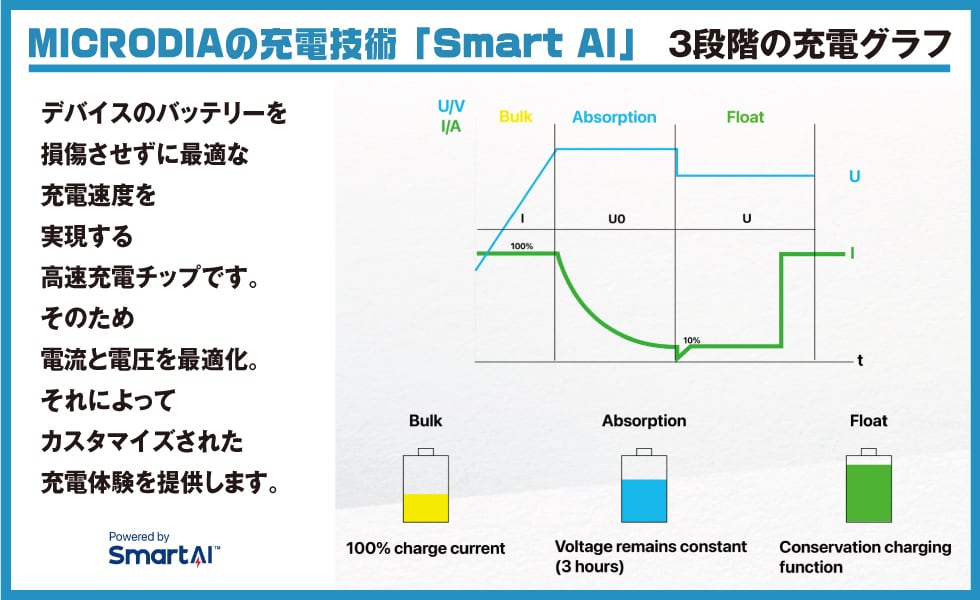 MICRODIAの充電技術「Smart AI」 3段階の充電グラフ

デバイスのバッテリーを損傷させずに最適な充電速度を実現する高速充電チップです。そのため電流と電圧を最適化。それによってカスタマイズされた充電体験を提供します。

Powered by
SmartAI™

U/V
I/A
Bulk
Absorption
Float
U
I
U0
U
100%
I
10%
t

Bulk
Absorption
Float

100% charge current
Voltage remains constant (3 hours)
Conservation charging function